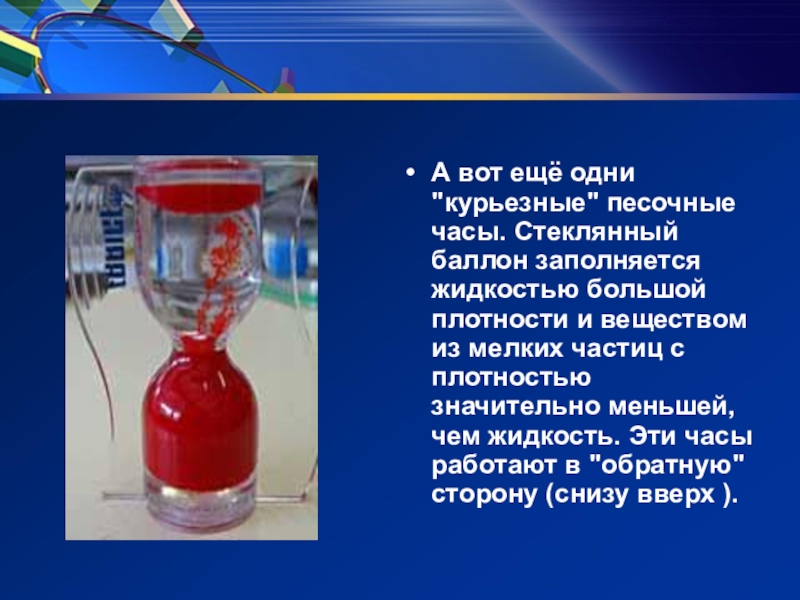 • А вот ещё одни "курьезные" песочные часы. Стеклянный баллон заполняется жидкостью большой плотности и веществом из мелких частиц с плотностью значительно меньшей, чем жидкость. Эти часы работают в "обратную" сторону (снизу вверх ).